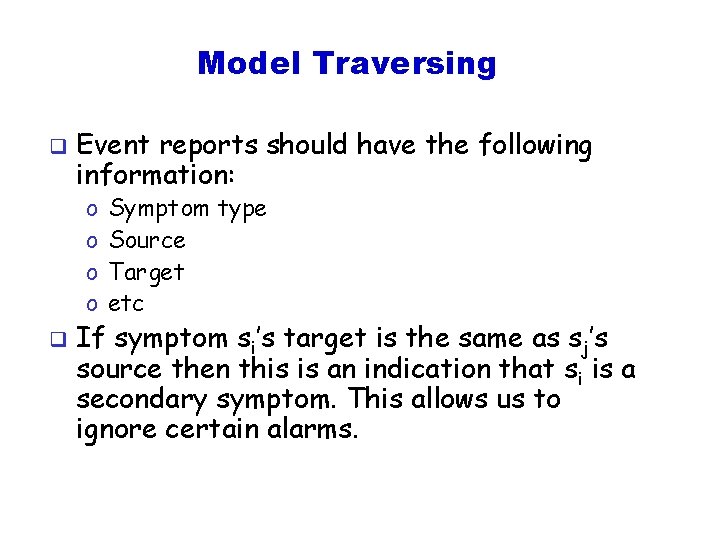 Model Traversing

❑ Event reports should have the following information:

o Symptom type
o Source
o Target
o etc

❑ If symptom $s_i$'s target is the same as $s_j$'s source then this is an indication that $s_i$ is a secondary symptom. This allows us to ignore certain alarms.